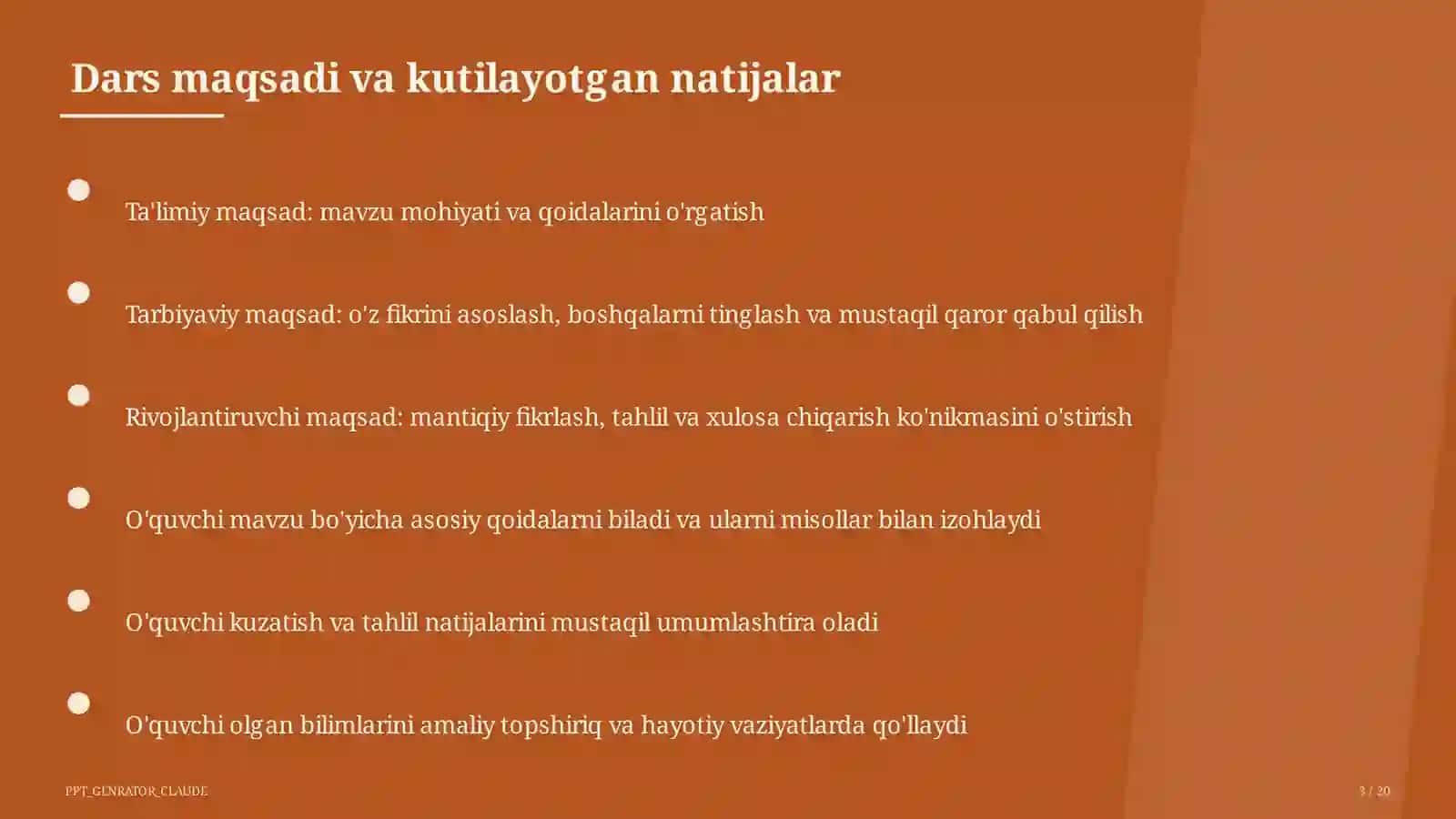 Dars maqsadi va kutilayotgan natijalar

Ta'limiy maqsad: mavzu mohiyati va qoidalarini o'rgatish

Tarbiyaviy maqsad: o'z fikrini asoslash, boshqalarni tinglash va mustaqil qaror qabul qilish

Rivojlantiruvchi maqsad: mantiqiy fikrlash, tahlil va xulosa chiqarish ko'nikmasini o'stirish

O'quvchi mavzu bo'yicha asosiy qoidalarni biladi va ularni misollar bilan izohlaydi

O'quvchi kuzatish va tahlil natijalarini mustaqil umumlashtira oladi

O'quvchi olgan bilimlarini amaliy topshiriq va hayotiy vaziyatlarda qo'llaydi

PPT_GENRATOR_CLAUDE

3 / 20